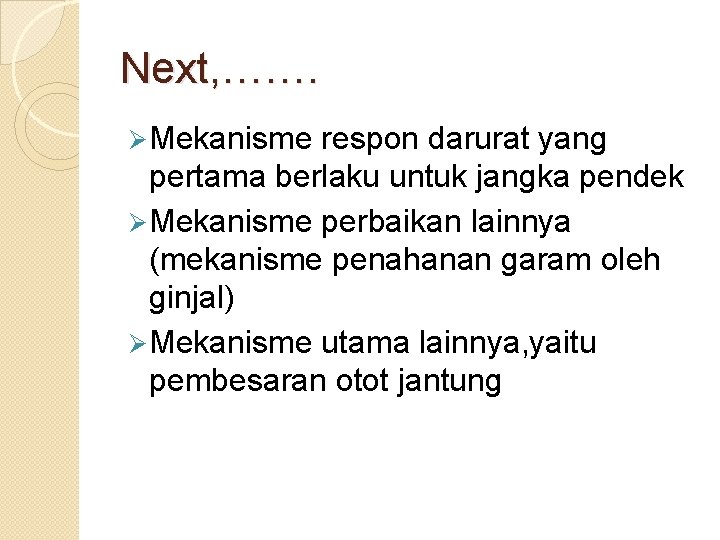 Next,…….

➢ Mekanisme respon darurat yang pertama berlaku untuk jangka pendek

➢ Mekanisme perbaikan lainnya (mekanisme penahanan garam oleh ginjal)

➢ Mekanisme utama lainnya,yaitu pembesaran otot jantung